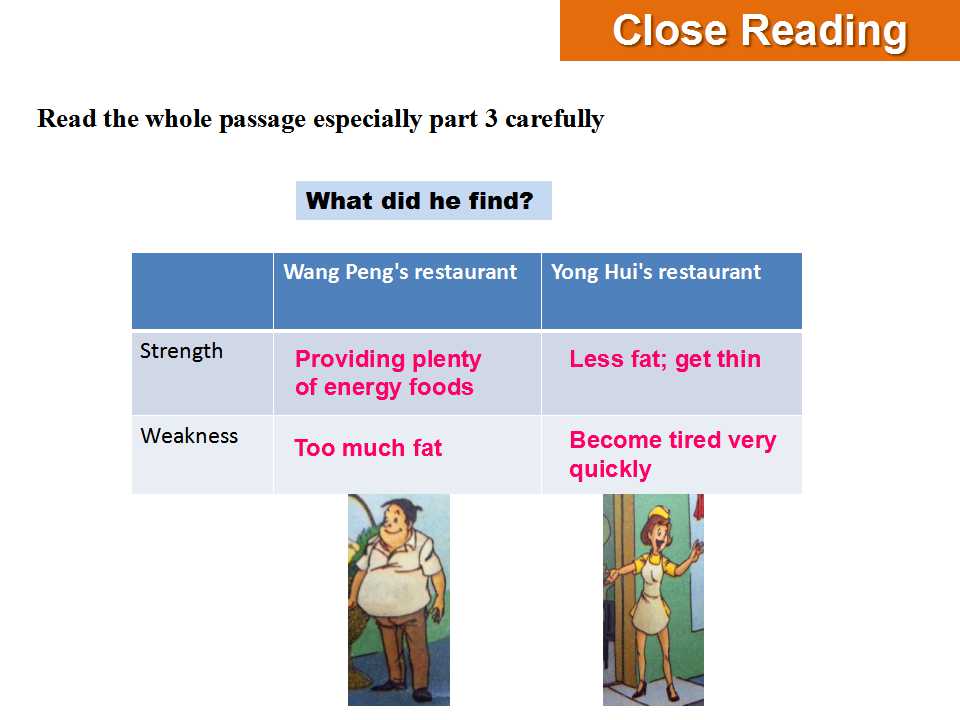 Close Reading

Read the whole passage especially part 3 carefully

What did he find?

| | Wang Peng's restaurant | Yong Hui's restaurant |
|---|---|---|
| Strength | Providing plenty of energy foods | Less fat; get thin |
| Weakness | Too much fat | Become tired very quickly |